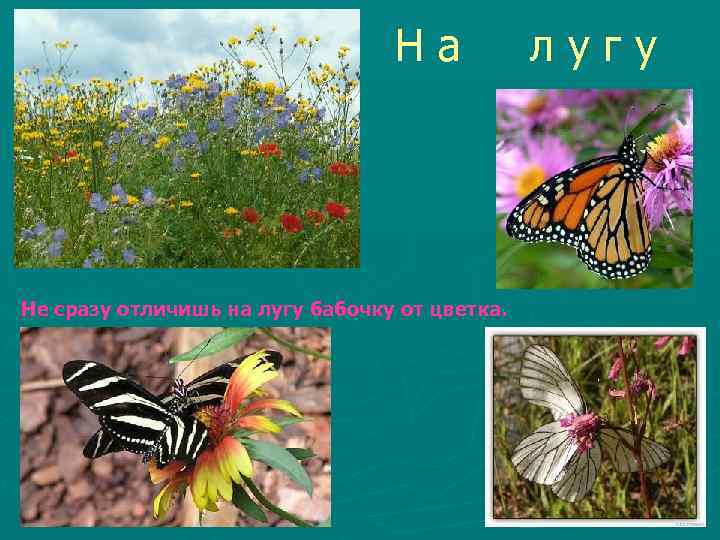 На лугу

Не сразу отличишь на лугу бабочку от цветка.